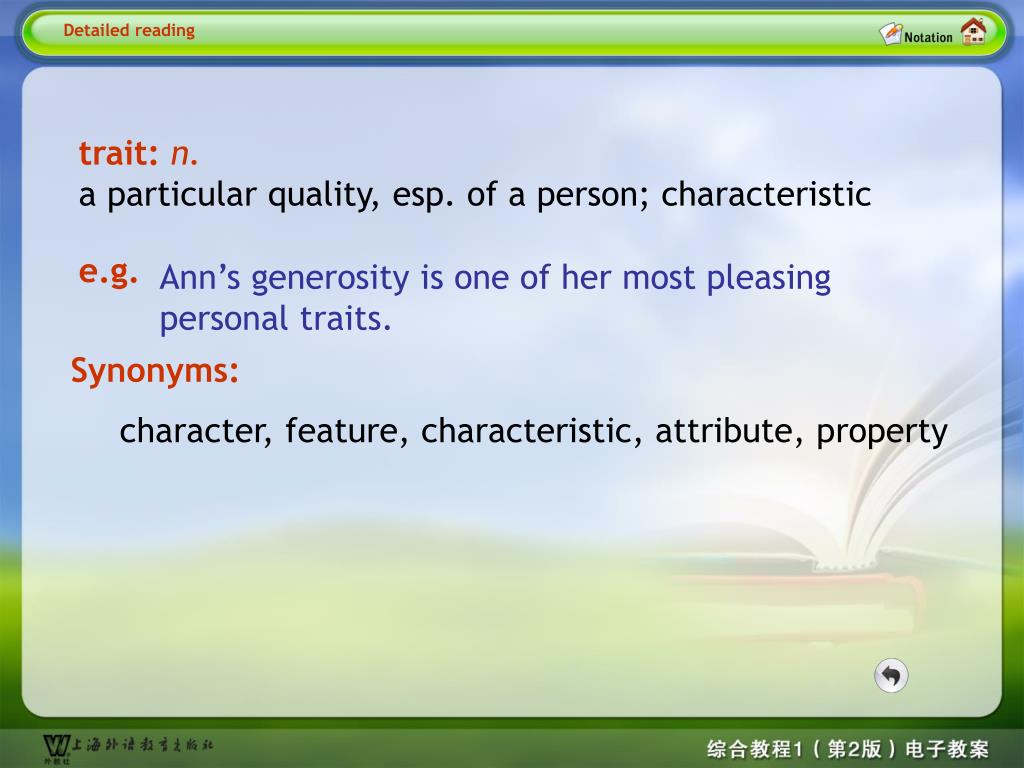 Detailed reading

Notation

trait: n.
a particular quality, esp. of a person; characteristic

e.g. Ann's generosity is one of her most pleasing personal traits.

Synonyms:

character, feature, characteristic, attribute, property

上海外语教育出版社
外教社

综合教程1（第2版）电子教案